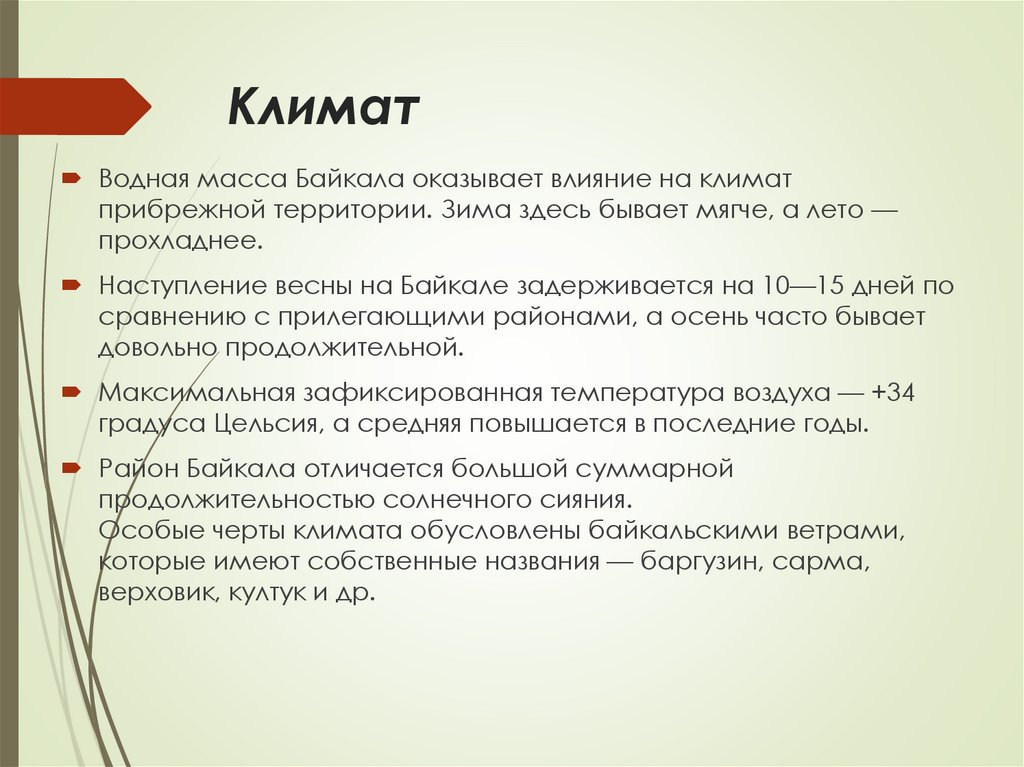 Климат

Водная масса Байкала оказывает влияние на климат прибрежной территории. Зима здесь бывает мягче, а лето — прохладнее.

Наступление весны на Байкале задерживается на 10—15 дней по сравнению с прилегающими районами, а осень часто бывает довольно продолжительной.

Максимальная зафиксированная температура воздуха — +34 градуса Цельсия, а средняя повышается в последние годы.

Район Байкала отличается большой суммарной продолжительностью солнечного сияния.
Особые черты климата обусловлены байкальскими ветрами, которые имеют собственные названия — баргузин, сарма, верховик, култук и др.